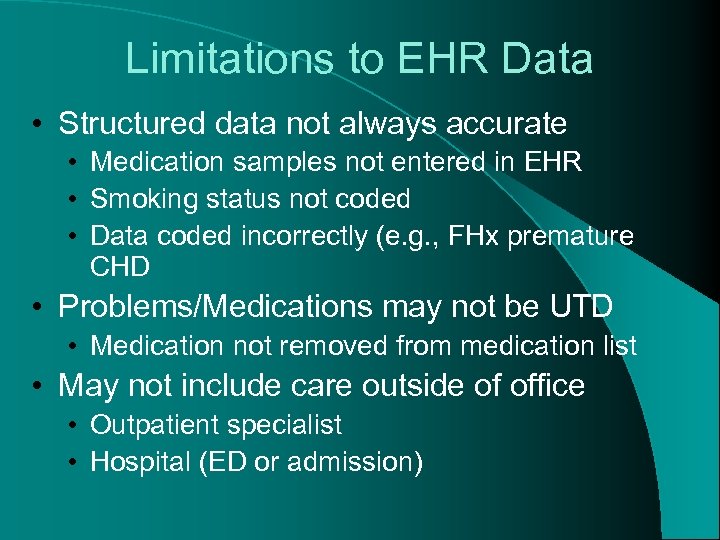 Limitations to EHR Data

• Structured data not always accurate
  • Medication samples not entered in EHR
  • Smoking status not coded
  • Data coded incorrectly (e.g., FHx premature CHD
• Problems/Medications may not be UTD
  • Medication not removed from medication list
• May not include care outside of office
  • Outpatient specialist
  • Hospital (ED or admission)